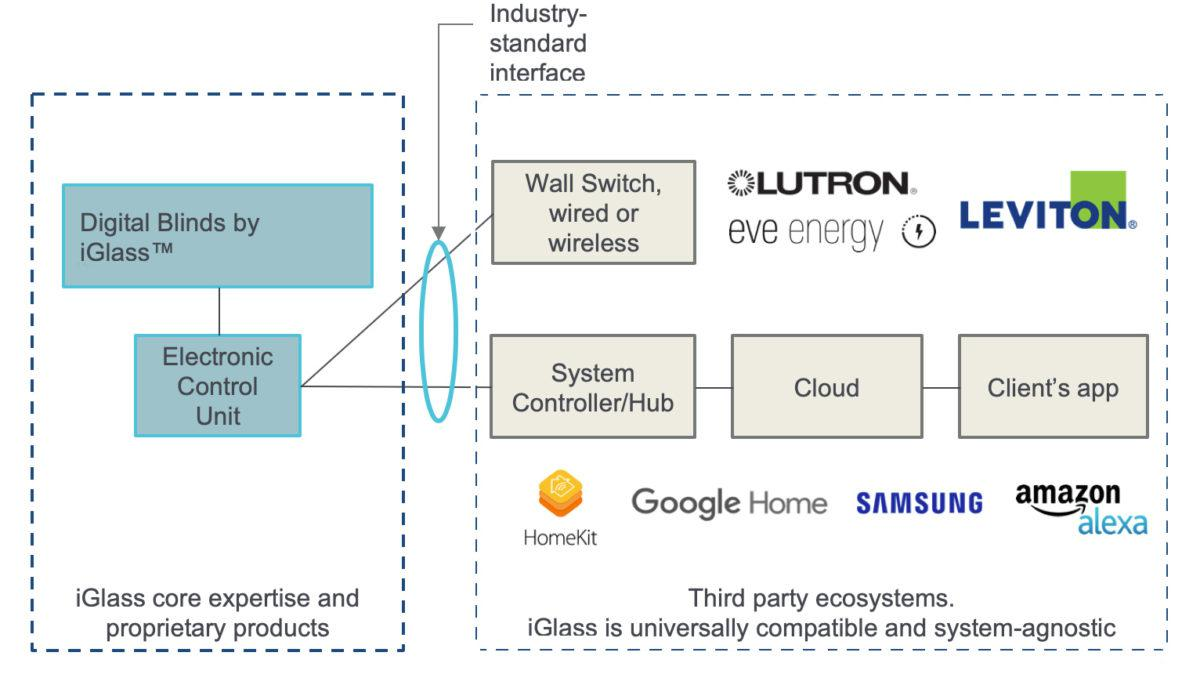 Industry-standard interface

Digital Blinds by iGlass™

Electronic Control Unit

iGlass core expertise and proprietary products

Wall Switch, wired or wireless

LUTRON

eve energy

LEVITON

System Controller/Hub

Cloud

Client's app

HomeKit

Google Home

SAMSUNG

amazon alexa

Third party ecosystems. iGlass is universally compatible and system-agnostic